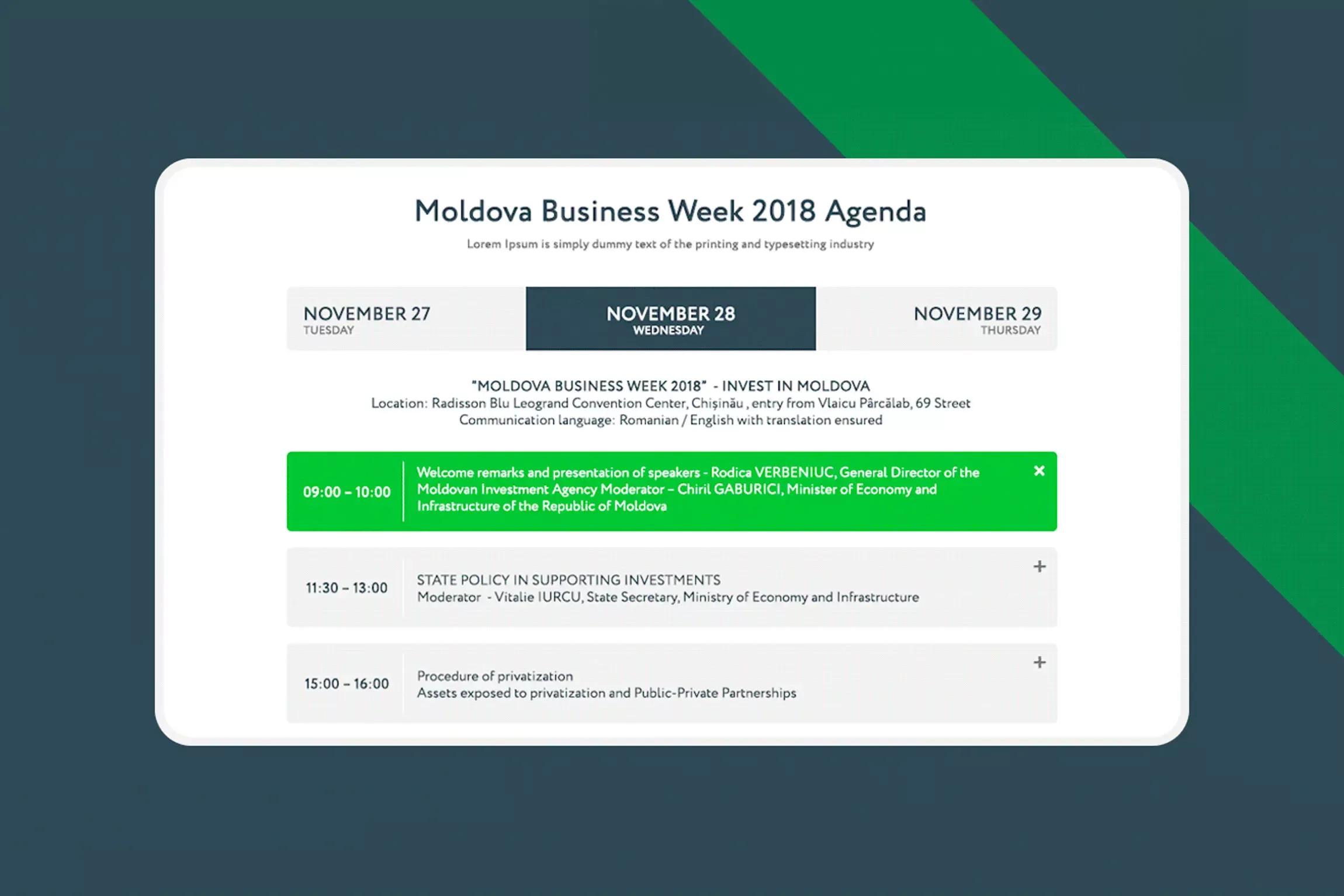 Moldova Business Week 2018 Agenda

Lorem Ipsum is simply dummy text of the printing and typesetting industry

NOVEMBER 27
TUESDAY

NOVEMBER 28
WEDNESDAY

NOVEMBER 29
THURSDAY

"MOLDOVA BUSINESS WEEK 2018" - INVEST IN MOLDOVA
Location: Radisson Blu Leogrand Convention Center, Chișinău , entry from Vlaicu Pârcălab, 69 Street
Communication language: Romanian / English with translation ensured

09:00 – 10:00

Welcome remarks and presentation of speakers - Rodica VERBENIUC, General Director of the Moldovan Investment Agency Moderator – Chiril GABURICI, Minister of Economy and Infrastructure of the Republic of Moldova

×

11:30 – 13:00

STATE POLICY IN SUPPORTING INVESTMENTS
Moderator - Vitalie IURCU, State Secretary, Ministry of Economy and Infrastructure

+

15:00 – 16:00

Procedure of privatization
Assets exposed to privatization and Public-Private Partnerships

+